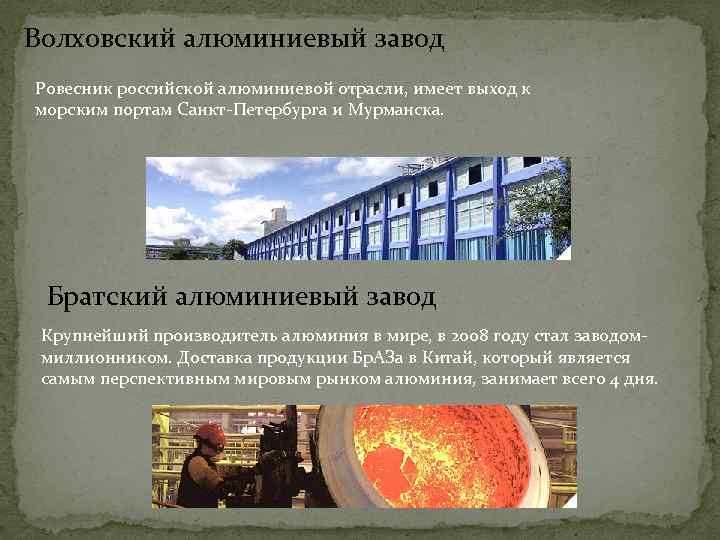 Волховский алюминиевый завод

Ровесник российской алюминиевой отрасли, имеет выход к морским портам Санкт-Петербурга и Мурманска.

Братский алюминиевый завод

Крупнейший производитель алюминия в мире, в 2008 году стал заводом-миллионником. Доставка продукции БрАЗа в Китай, который является самым перспективным мировым рынком алюминия, занимает всего 4 дня.